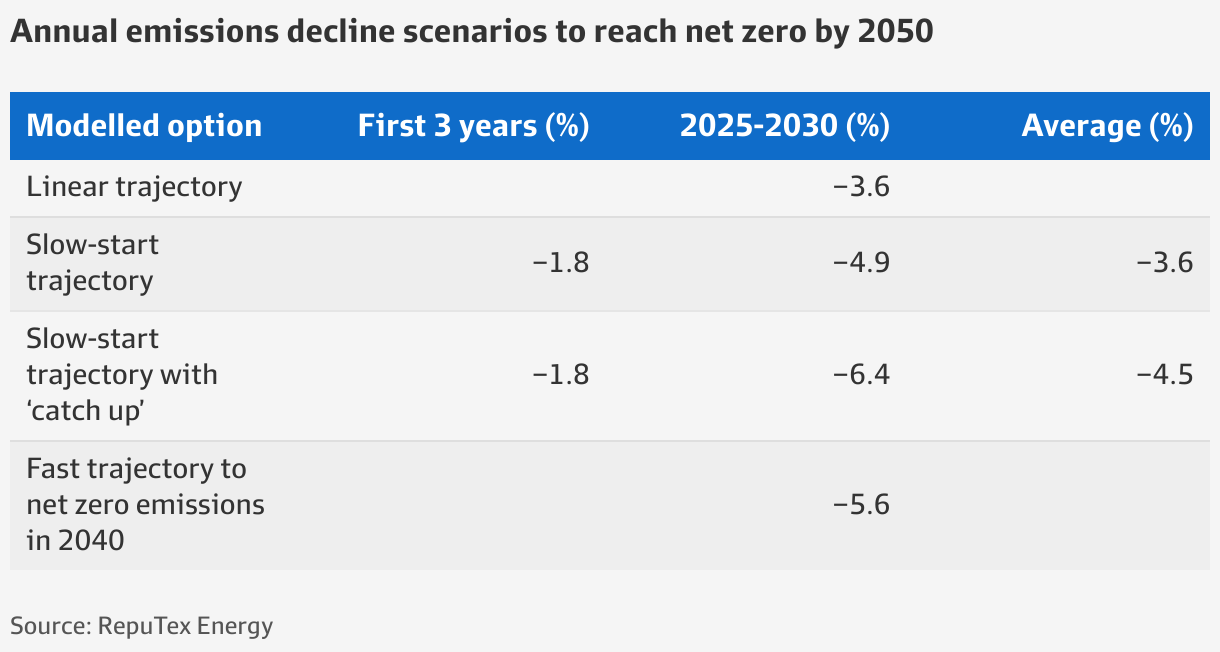 Annual emissions decline scenarios to reach net zero by 2050

| Modelled option | First 3 years (%) | 2025-2030 (%) | Average (%) |
|---|---|---|---|
| Linear trajectory | | −3.6 | |
| Slow-start trajectory | −1.8 | −4.9 | −3.6 |
| Slow-start trajectory with ‘catch up’ | −1.8 | −6.4 | −4.5 |
| Fast trajectory to net zero emissions in 2040 | | −5.6 | |

Source: RepuTex Energy